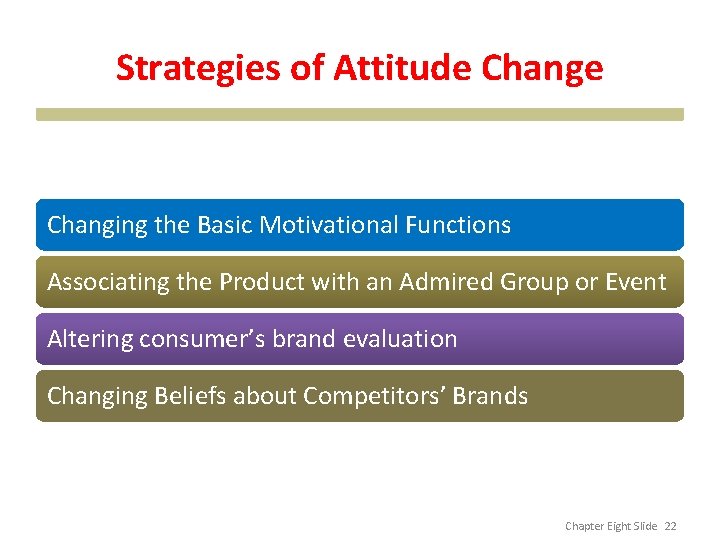 Strategies of Attitude Change

Changing the Basic Motivational Functions

Associating the Product with an Admired Group or Event

Altering consumer's brand evaluation

Changing Beliefs about Competitors' Brands

Chapter Eight Slide 22